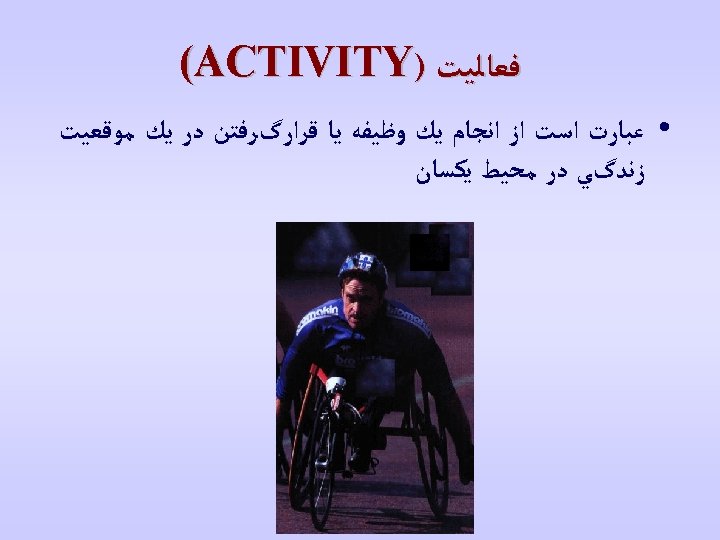 فعاليت (ACTIVITY)

• عبارت است از انجام يك وظيفه يا قرارگرفتن در يك موقعيت زندگي در محيط يكسان

bromakin

bromakin